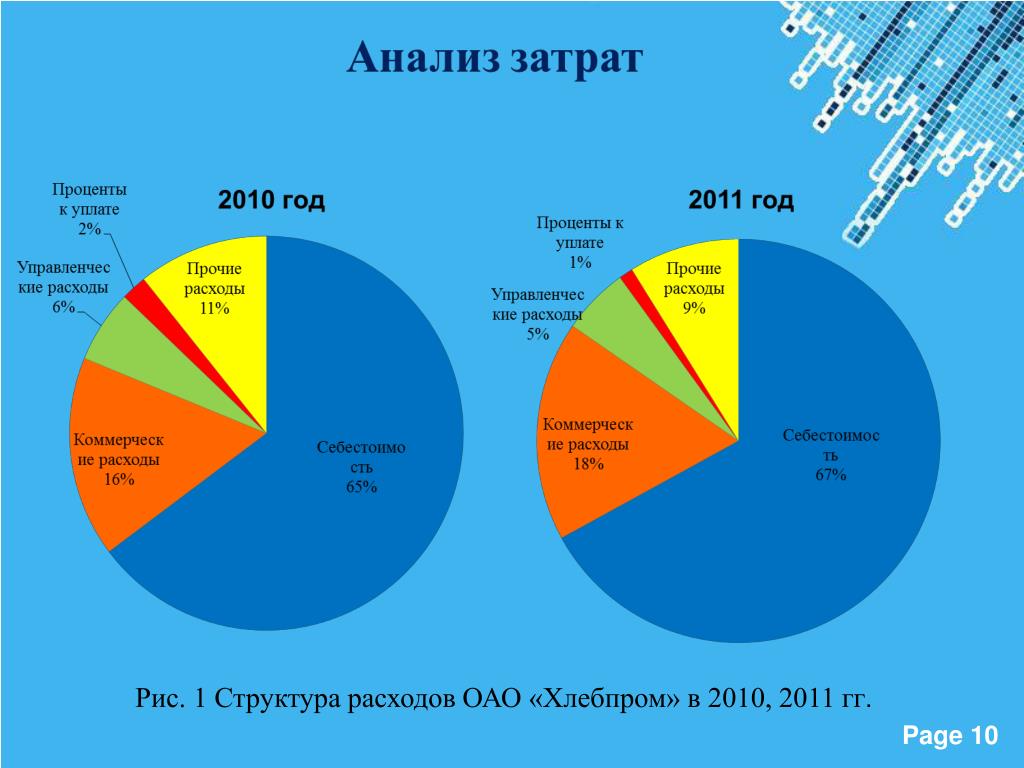 Анализ затрат

2010 год

Проценты к уплате 2%

Управленческие расходы 6%

Прочие расходы 11%

Коммерческие расходы 16%

Себестоимость 65%

2011 год

Проценты к уплате 1%

Управленческие расходы 5%

Прочие расходы 9%

Коммерческие расходы 18%

Себестоимость 67%

Рис. 1 Структура расходов ОАО «Хлебпром» в 2010, 2011 гг.

Page 10